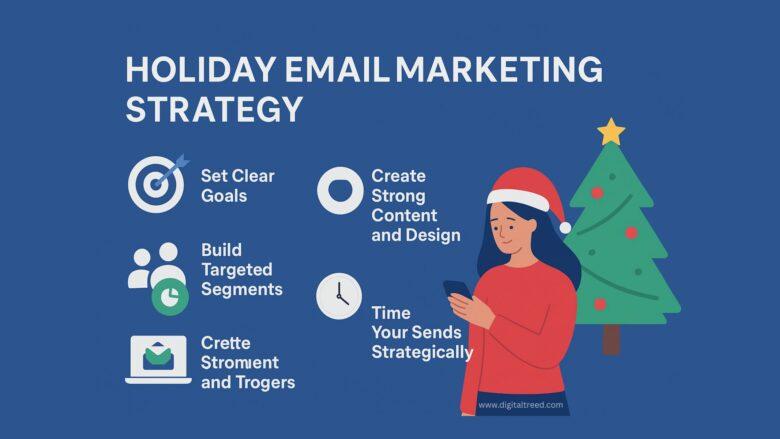 HOLIDAY EMAIL MARKETING STRATEGY

Set Clear Goals

Build Targeted Segments

Crette Stroment and Trogers

Create Strong Content and Design

Time Your Sends Strategically

www.digitaltreed.com